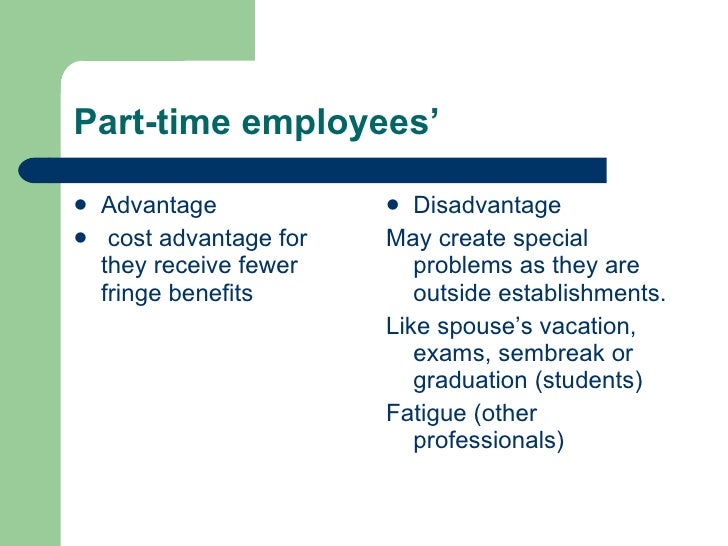 Part-time employees’

- Advantage
- cost advantage for they receive fewer fringe benefits

- Disadvantage

May create special problems as they are outside establishments.

Like spouse’s vacation, exams, sembreak or graduation (students)

Fatigue (other professionals)